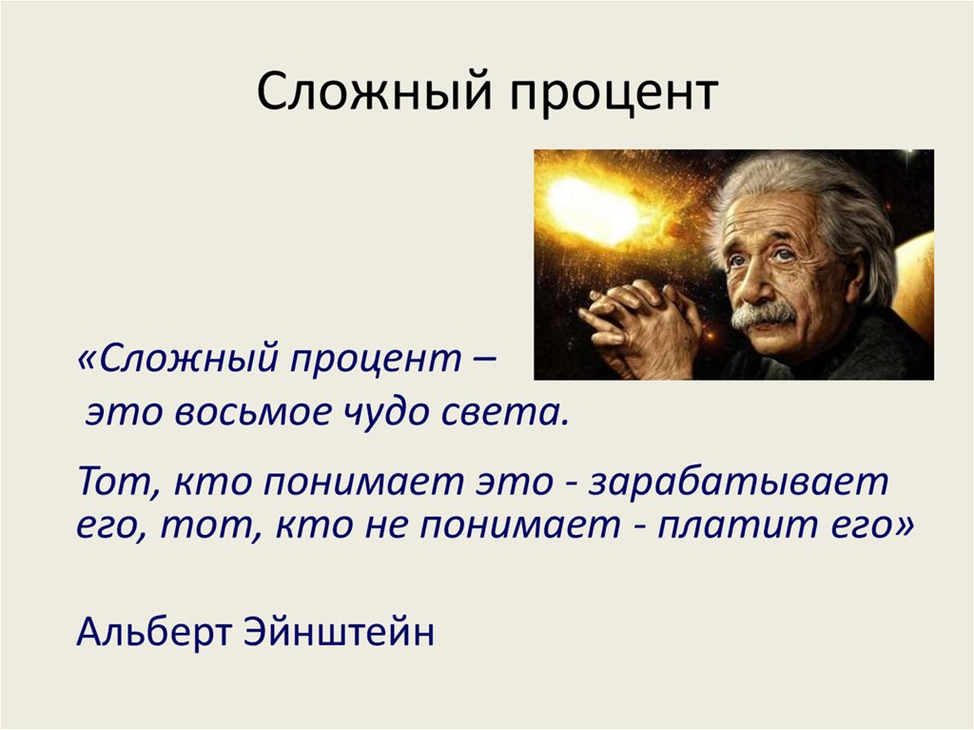 Сложный процент

«Сложный процент –
это восьмое чудо света.

Тот, кто понимает это - зарабатывает его, тот, кто не понимает - платит его»

Альберт Эйнштейн